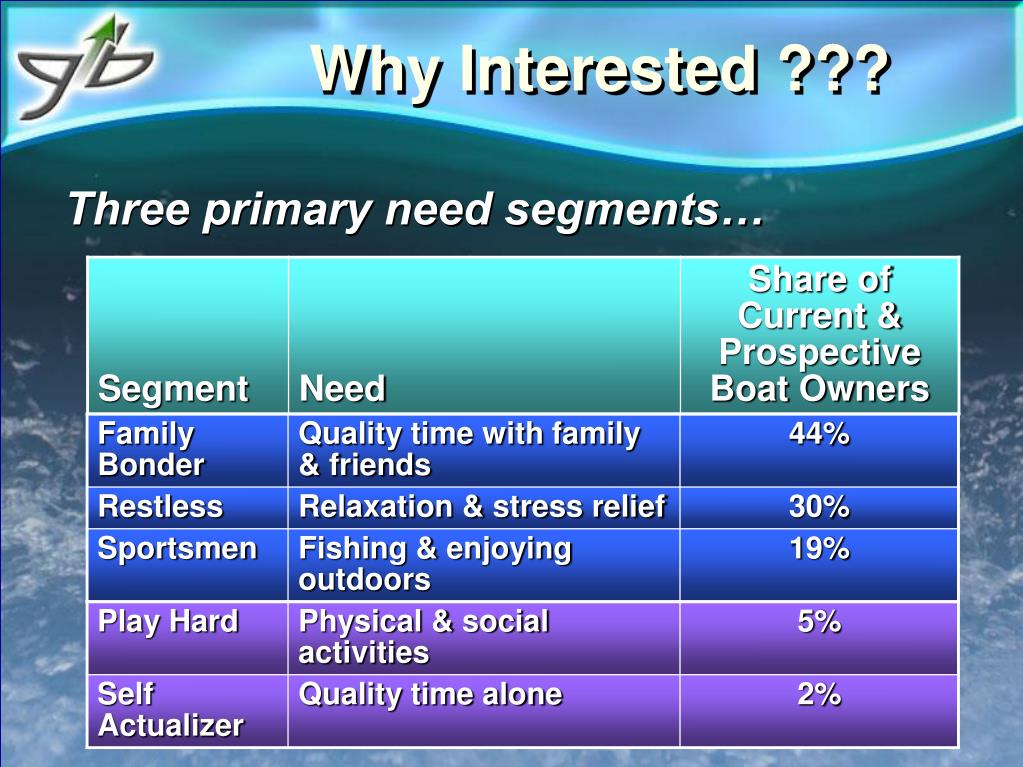 Why Interested ???

Three primary need segments…

| Segment | Need | Share of Current & Prospective Boat Owners |
|---|---|---|
| Family Bonder | Quality time with family & friends | 44% |
| Restless | Relaxation & stress relief | 30% |
| Sportsmen | Fishing & enjoying outdoors | 19% |
| Play Hard | Physical & social activities | 5% |
| Self Actualizer | Quality time alone | 2% |